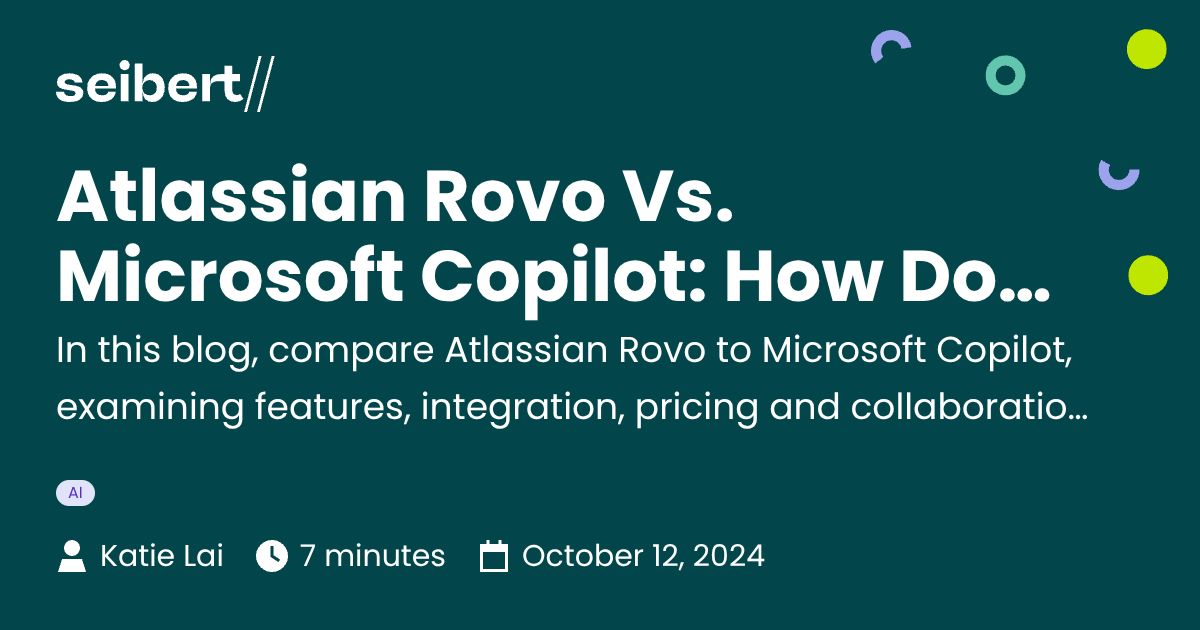 seibert//

Atlassian Rovo Vs. Microsoft Copilot: How Do…

In this blog, compare Atlassian Rovo to Microsoft Copilot, examining features, integration, pricing and collaboratio…

AI

Katie Lai 7 minutes October 12, 2024